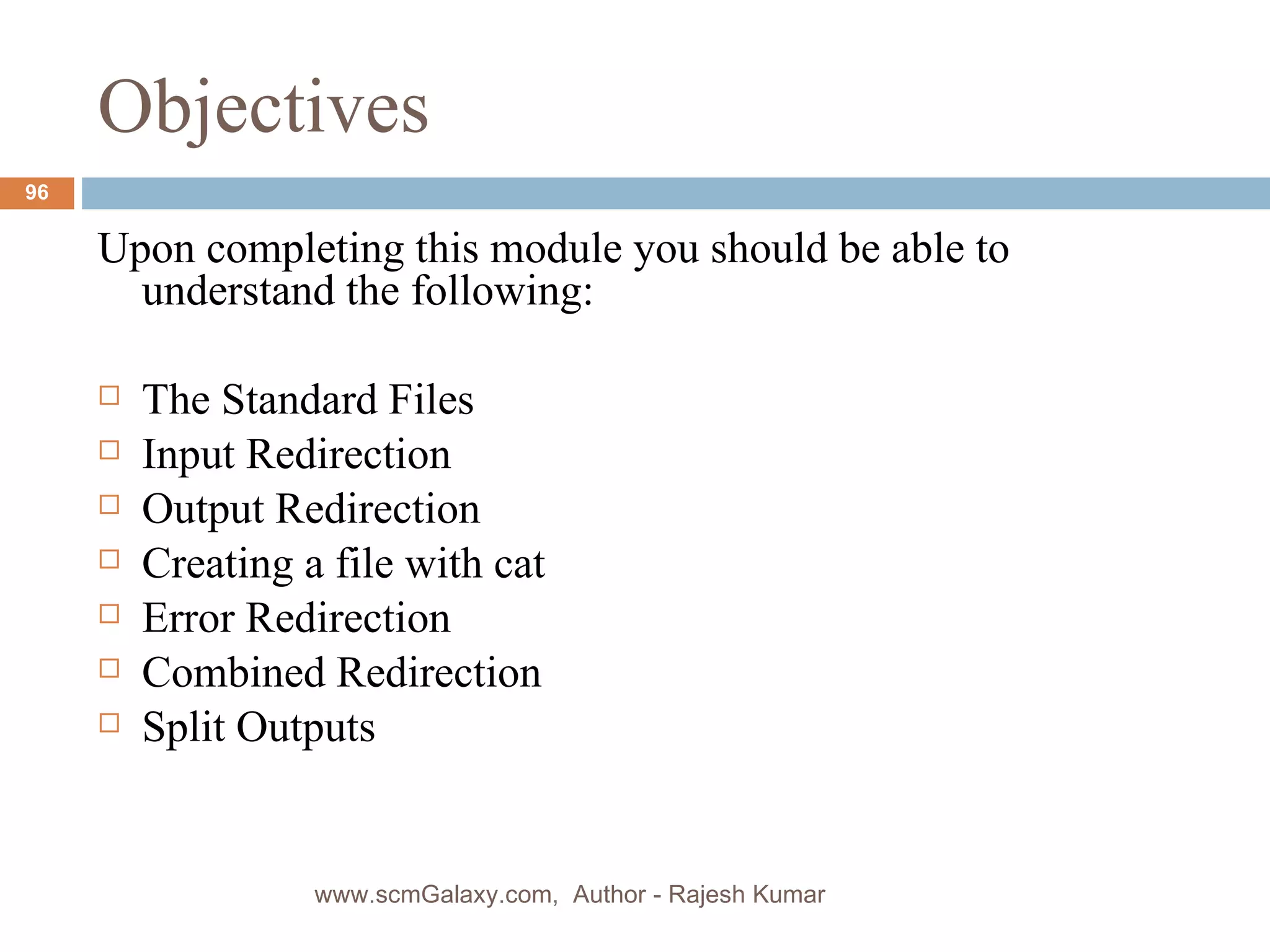 Objectives

96

Upon completing this module you should be able to understand the following:

□ The Standard Files
□ Input Redirection
□ Output Redirection
□ Creating a file with cat
□ Error Redirection
□ Combined Redirection
□ Split Outputs

www.scmGalaxy.com, Author - Rajesh Kumar